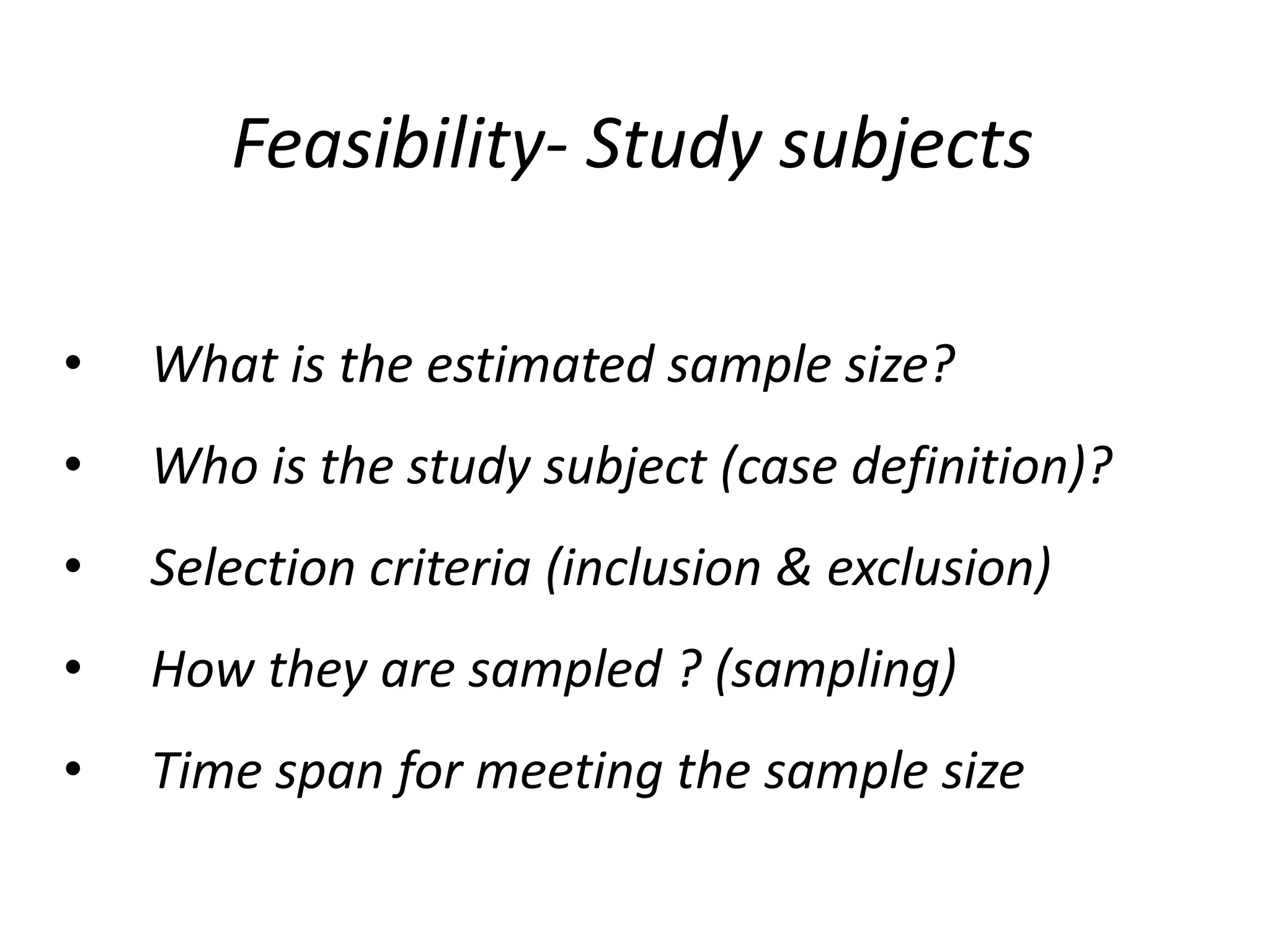 Feasibility- Study subjects

• What is the estimated sample size?
• Who is the study subject (case definition)?
• Selection criteria (inclusion & exclusion)
• How they are sampled ? (sampling)
• Time span for meeting the sample size